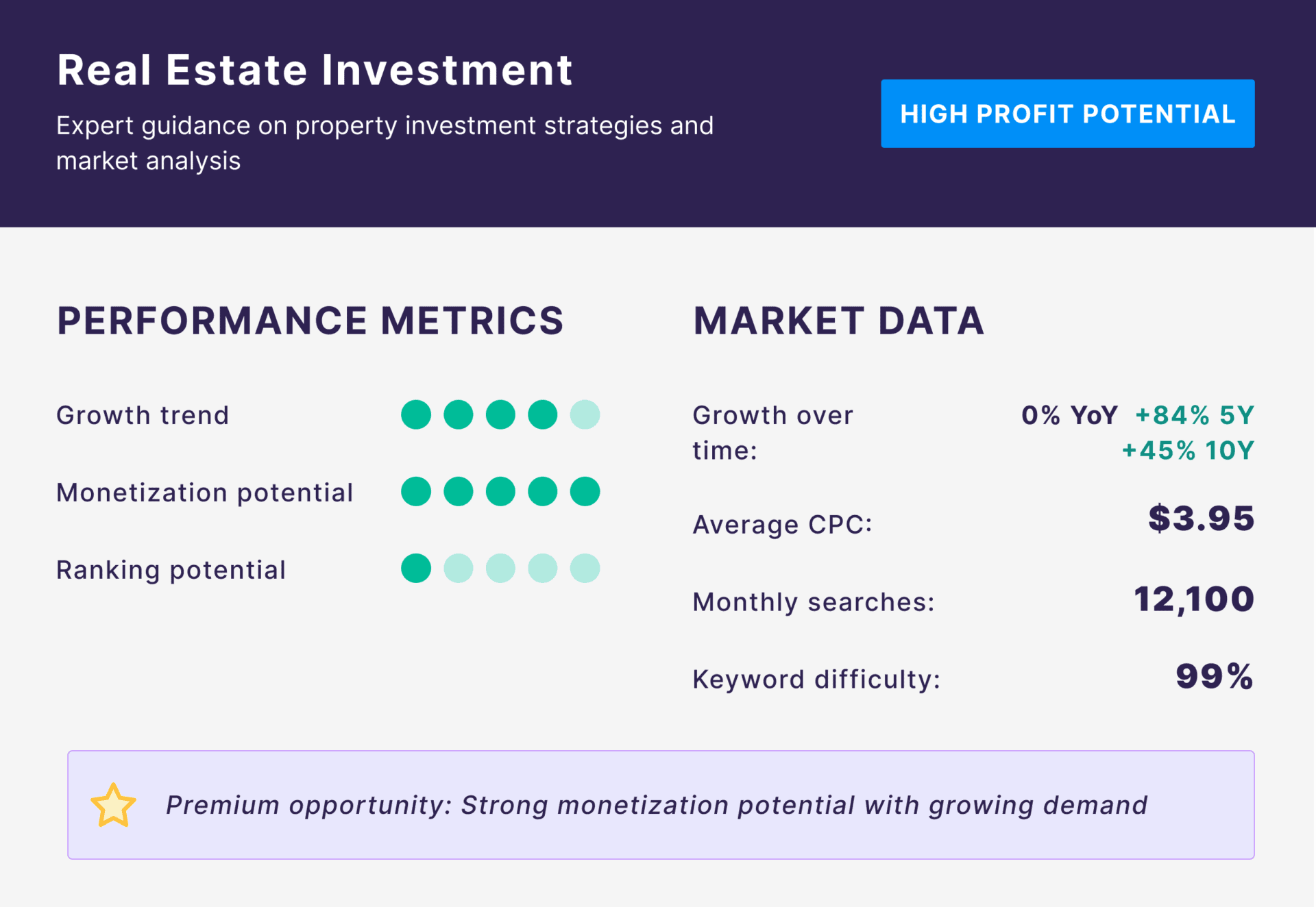 Real Estate Investment

Expert guidance on property investment strategies and market analysis

HIGH PROFIT POTENTIAL

PERFORMANCE METRICS

Growth trend

Monetization potential

Ranking potential

MARKET DATA

Growth over time: 0% YoY +84% 5Y +45% 10Y

Average CPC: $3.95

Monthly searches: 12,100

Keyword difficulty: 99%

Premium opportunity: Strong monetization potential with growing demand